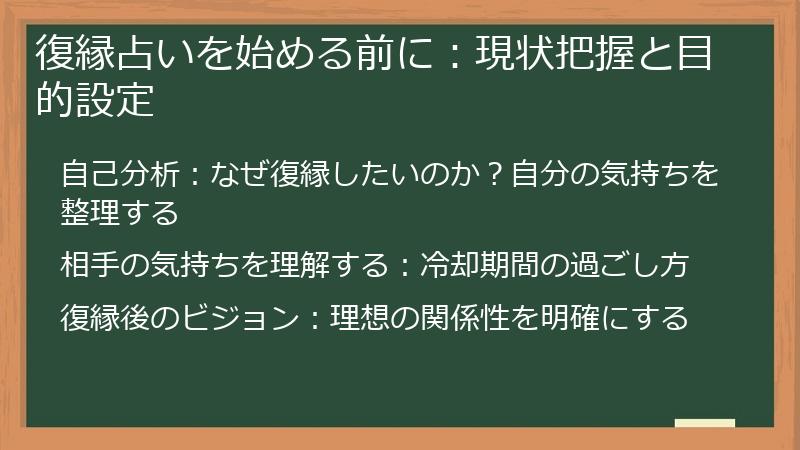 復縁占いを始める前に：現状把握と目的設定

自己分析：なぜ復縁したいのか？自分の気持ちを整理する

相手の気持ちを理解する：冷却期間の過ごし方

復縁後のビジョン：理想の関係性を明確にする